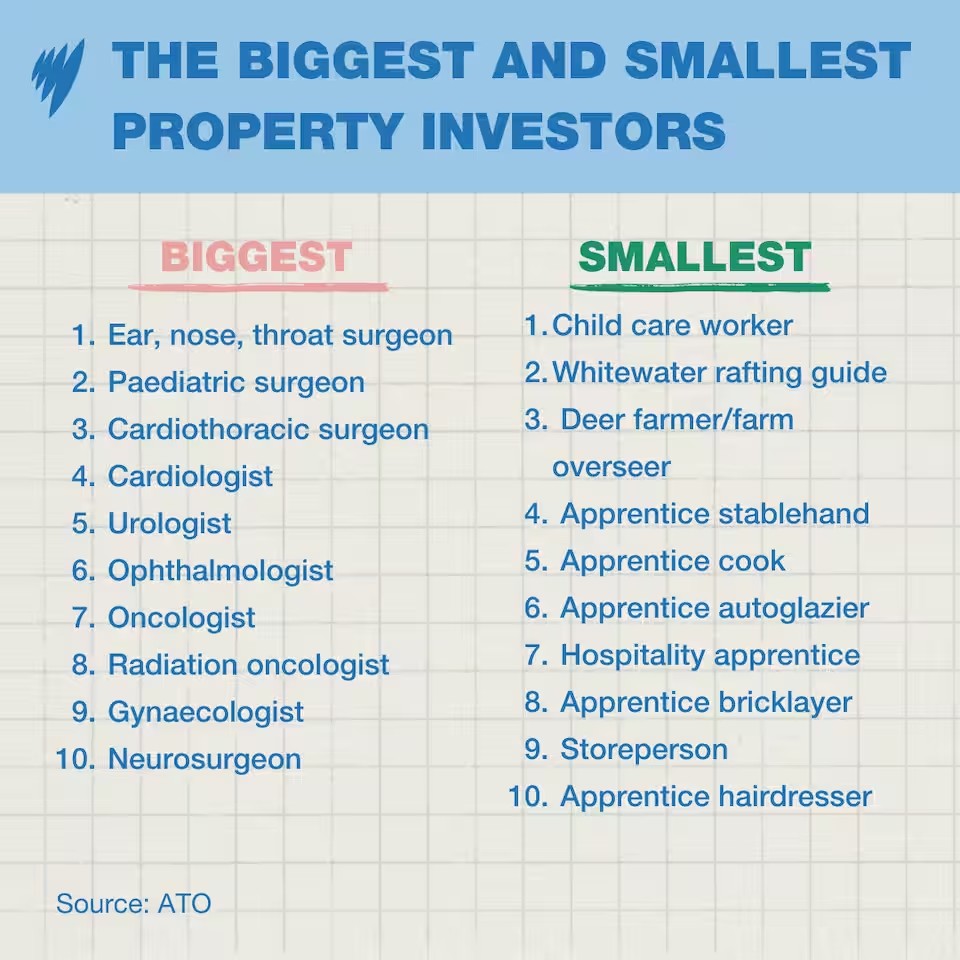 THE BIGGEST AND SMALLEST PROPERTY INVESTORS

BIGGEST

1. Ear, nose, throat surgeon
2. Paediatric surgeon
3. Cardiothoracic surgeon
4. Cardiologist
5. Urologist
6. Ophthalmologist
7. Oncologist
8. Radiation oncologist
9. Gynaecologist
10. Neurosurgeon

SMALLEST

1. Child care worker
2. Whitewater rafting guide
3. Deer farmer/farm overseer
4. Apprentice stablehand
5. Apprentice cook
6. Apprentice autoglazier
7. Hospitality apprentice
8. Apprentice bricklayer
9. Storeperson
10. Apprentice hairdresser

Source: ATO